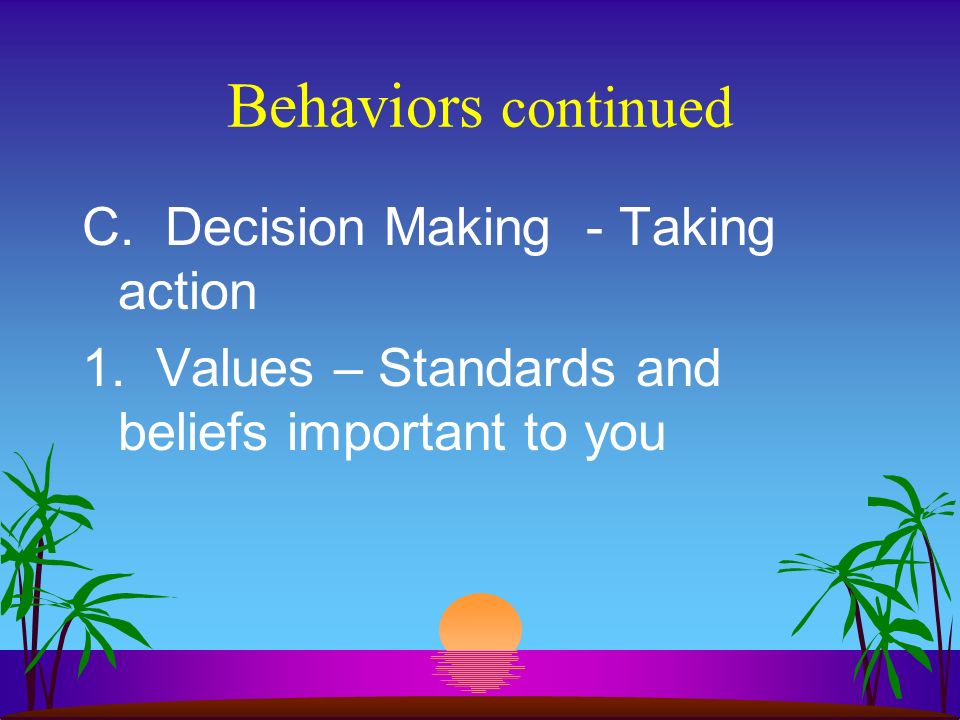 Behaviors continued

C. Decision Making - Taking action

1. Values – Standards and beliefs important to you